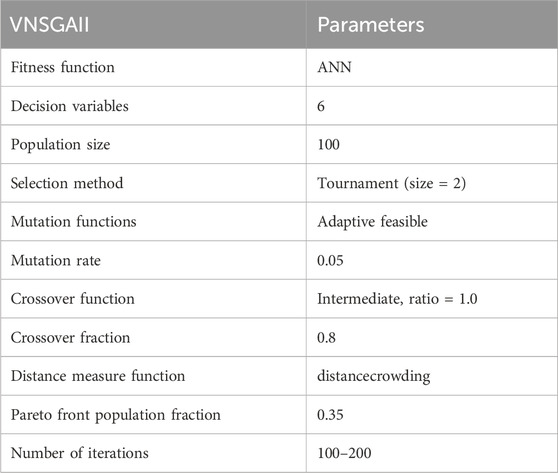 | VNSGAII | Parameters |
|---|---|
| Fitness function | ANN |
| Decision variables | 6 |
| Population size | 100 |
| Selection method | Tournament (size = 2) |
| Mutation functions | Adaptive feasible |
| Mutation rate | 0.05 |
| Crossover function | Intermediate, ratio = 1.0 |
| Crossover fraction | 0.8 |
| Distance measure function | distancecrowding |
| Pareto front population fraction | 0.35 |
| Number of iterations | 100–200 |